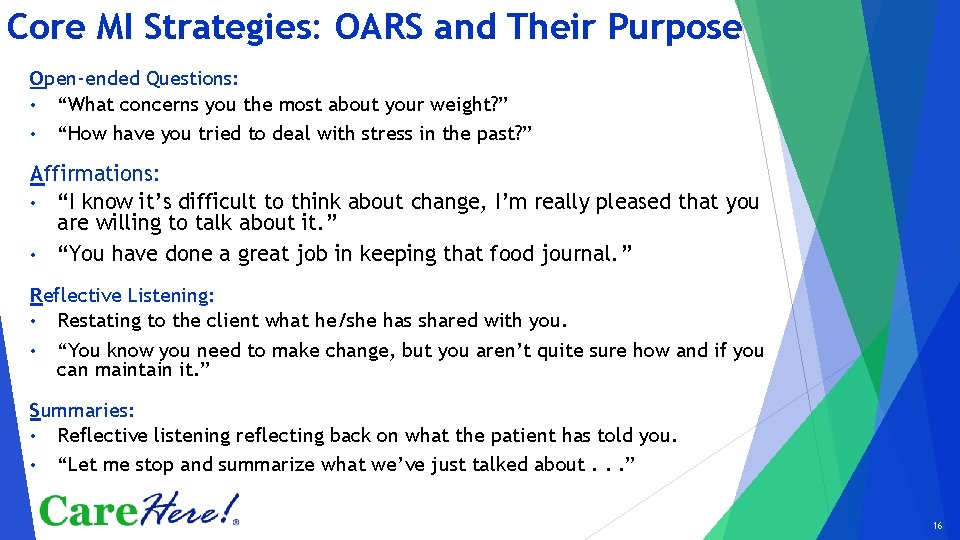 Core MI Strategies: OARS and Their Purpose

Open-ended Questions:
• "What concerns you the most about your weight?"
• "How have you tried to deal with stress in the past?"

Affirmations:
• "I know it's difficult to think about change, I'm really pleased that you are willing to talk about it."
• "You have done a great job in keeping that food journal."

Reflective Listening:
• Restating to the client what he/she has shared with you.
• "You know you need to make change, but you aren't quite sure how and if you can maintain it."

Summaries:
• Reflective listening reflecting back on what the patient has told you.
• "Let me stop and summarize what we've just talked about . . ."

CareHere!®

16